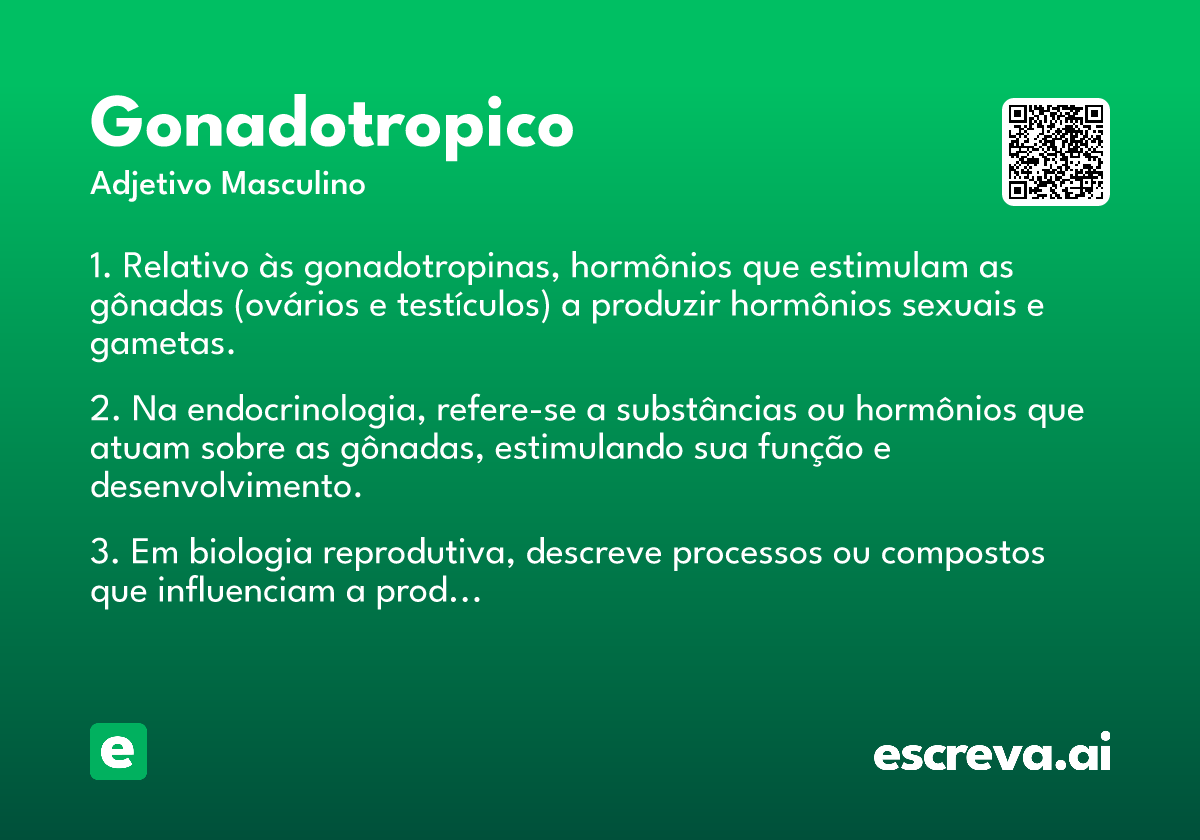 Gonadotropico

Adjetivo Masculino

1. Relativo às gonadotropinas, hormônios que estimulam as gônadas (ovários e testículos) a produzir hormônios sexuais e gametas.

2. Na endocrinologia, refere-se a substâncias ou hormônios que atuam sobre as gônadas, estimulando sua função e desenvolvimento.

3. Em biologia reprodutiva, descreve processos ou compostos que influenciam a prod...

e

escreva.ai